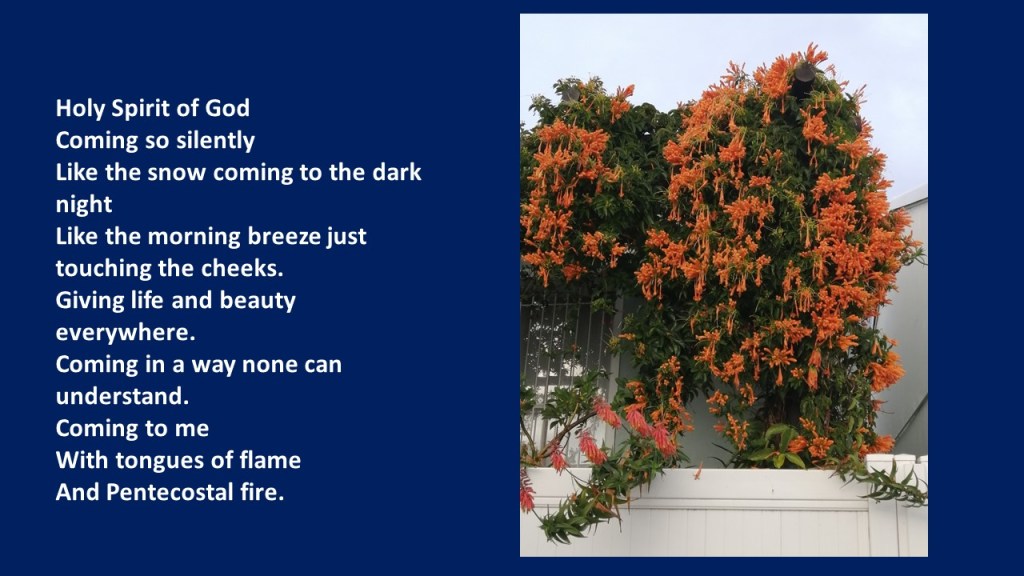 Holy Spirit of God
Coming so silently
Like the snow coming to the dark night
Like the morning breeze just touching the cheeks.
Giving life and beauty everywhere.
Coming in a way none can understand.
Coming to me
With tongues of flame
And Pentecostal fire.